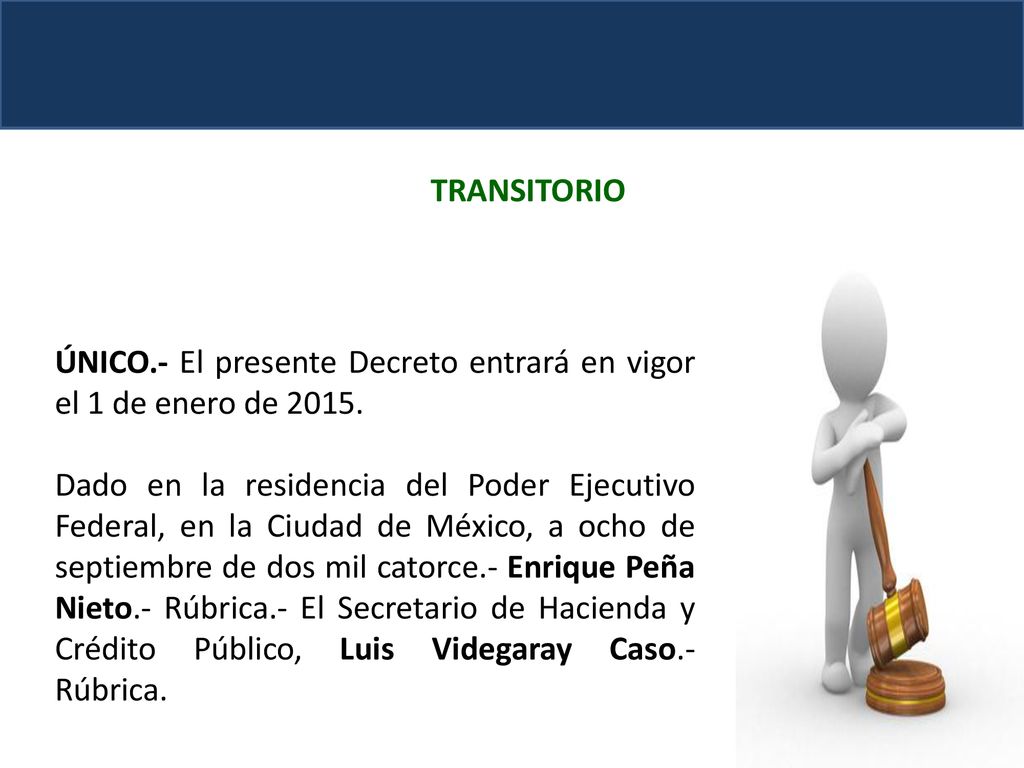 TRANSITORIO

ÚNICO.- El presente Decreto entrará en vigor el 1 de enero de 2015.

Dado en la residencia del Poder Ejecutivo Federal, en la Ciudad de México, a ocho de septiembre de dos mil catorce.- Enrique Peña Nieto.- Rúbrica.- El Secretario de Hacienda y Crédito Público, Luis Videgaray Caso.- Rúbrica.